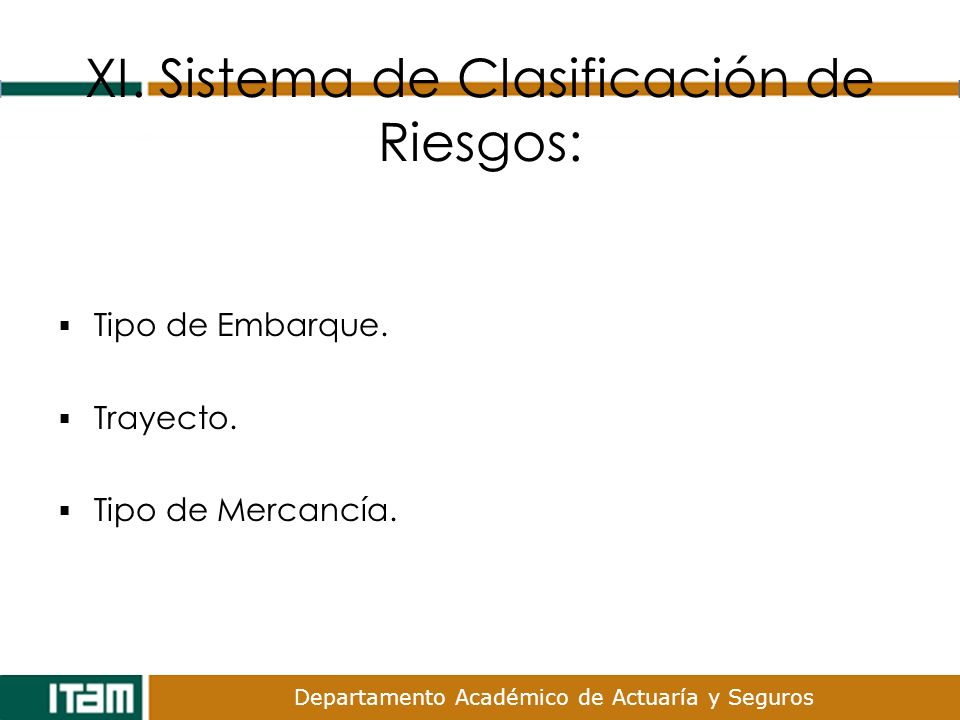 XI. Sistema de Clasificación de Riesgos:

▪ Tipo de Embarque.

▪ Trayecto.

▪ Tipo de Mercancía.

ITAM

Departamento Académico de Actuaría y Seguros